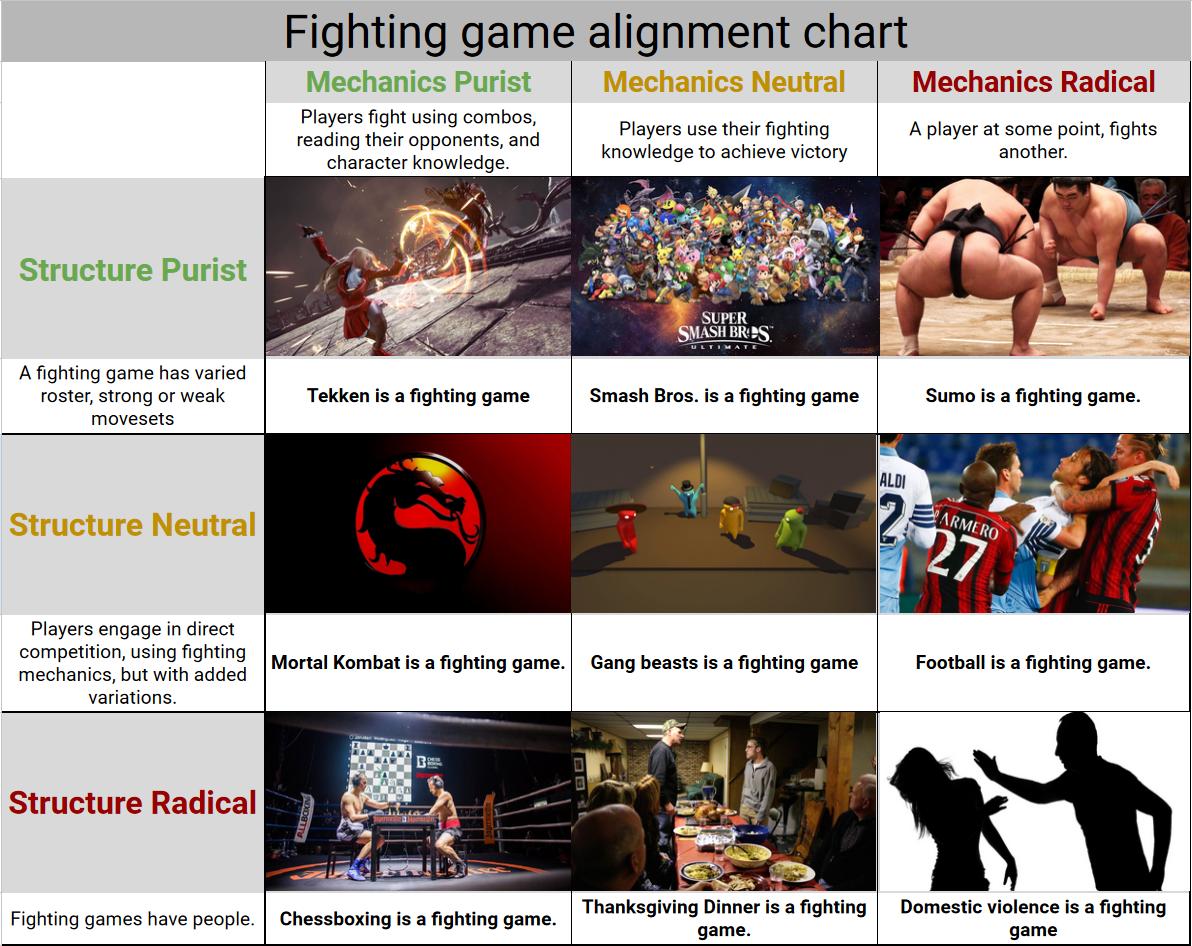 Fighting game alignment chart

| | Mechanics Purist | Mechanics Neutral | Mechanics Radical |
|---|---|---|---|
| | Players fight using combos, reading their opponents, and character knowledge. | Players use their fighting knowledge to achieve victory | A player at some point, fights another. |
| Structure Purist | | SUPER SMASH BROS. ULTIMATE | |
| A fighting game has varied roster, strong or weak movesets | Tekken is a fighting game | Smash Bros. is a fighting game | Sumo is a fighting game. |
| Structure Neutral | | | ALDI 2 ARMERO 27 |
| Players engage in direct competition, using fighting mechanics, but with added variations. | Mortal Kombat is a fighting game. | Gang beasts is a fighting game | Football is a fighting game. |
| Structure Radical | | | |
| Fighting games have people. | Chessboxing is a fighting game. | Thanksgiving Dinner is a fighting game. | Domestic violence is a fighting game |